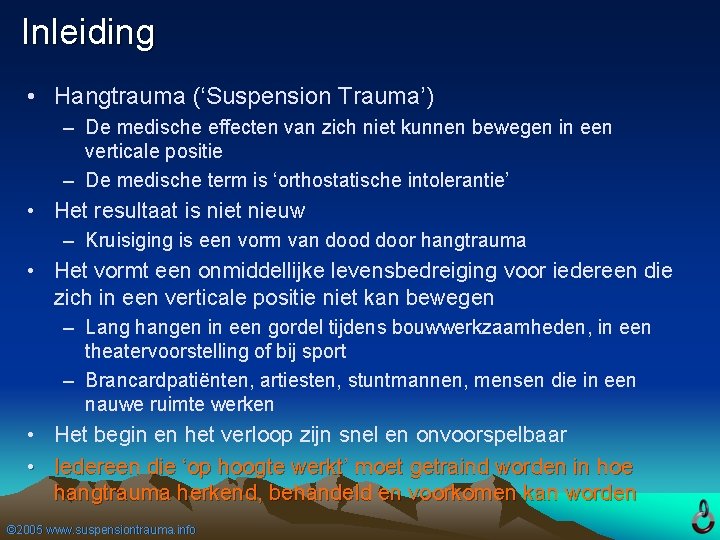 Inleiding

• Hangtrauma ('Suspension Trauma')
– De medische effecten van zich niet kunnen bewegen in een verticale positie
– De medische term is 'orthostatische intolerantie'
• Het resultaat is niet nieuw
– Kruisiging is een vorm van dood door hangtrauma
• Het vormt een onmiddellijke levensbedreiging voor iedereen die zich in een verticale positie niet kan bewegen
– Lang hangen in een gordel tijdens bouwwerkzaamheden, in een theatervoorstelling of bij sport
– Brancardpatiënten, artiesten, stuntmannen, mensen die in een nauwe ruimte werken
• Het begin en het verloop zijn snel en onvoorspelbaar
• Iedereen die 'op hoogte werkt' moet getraind worden in hoe hangtrauma herkend, behandeld en voorkomen kan worden

©2005 www.suspensiontrauma.info